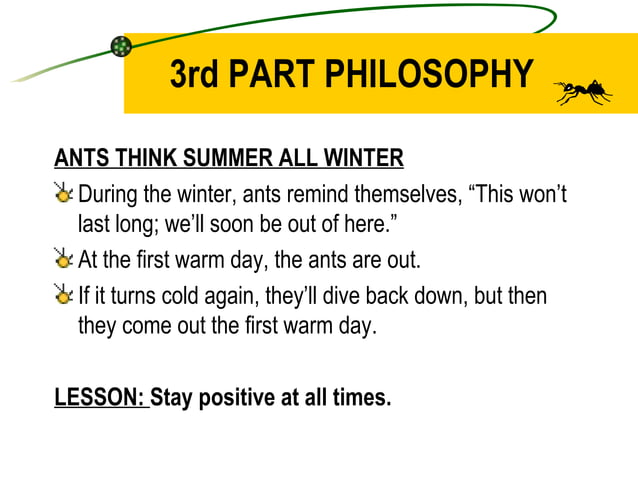 3rd PART PHILOSOPHY

ANTS THINK SUMMER ALL WINTER

During the winter, ants remind themselves, “This won’t last long; we’ll soon be out of here.”

At the first warm day, the ants are out.

If it turns cold again, they’ll dive back down, but then they come out the first warm day.

LESSON: Stay positive at all times.